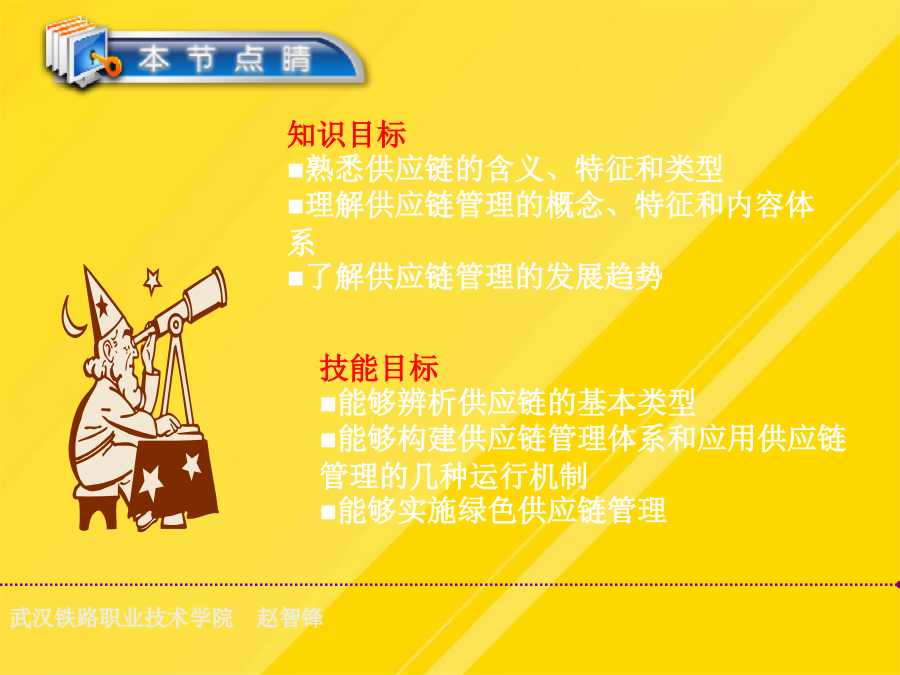 本节点睛

知识目标
■熟悉供应链的含义、特征和类型
■理解供应链管理的概念、特征和内容体系
■了解供应链管理的发展趋势

技能目标
■能够辨析供应链的基本类型
■能够构建供应链管理体系和应用供应链管理的几种运行机制
■能够实施绿色供应链管理

武汉铁路职业技术学院　赵智锋